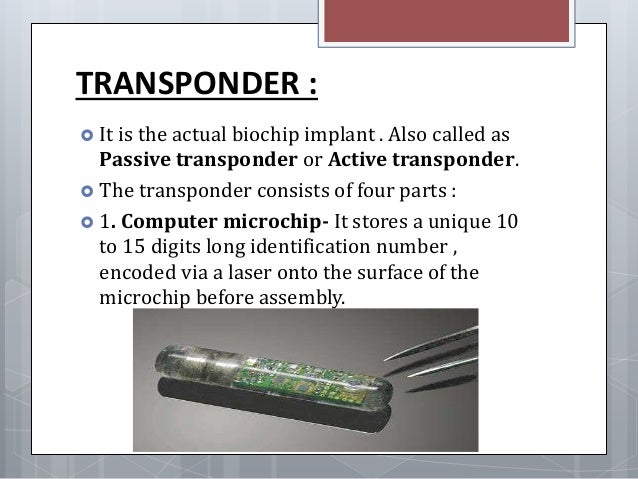 TRANSPONDER :

It is the actual biochip implant . Also called as Passive transponder or Active transponder.

The transponder consists of four parts :

1. Computer microchip- It stores a unique 10 to 15 digits long identification number , encoded via a laser onto the surface of the microchip before assembly.